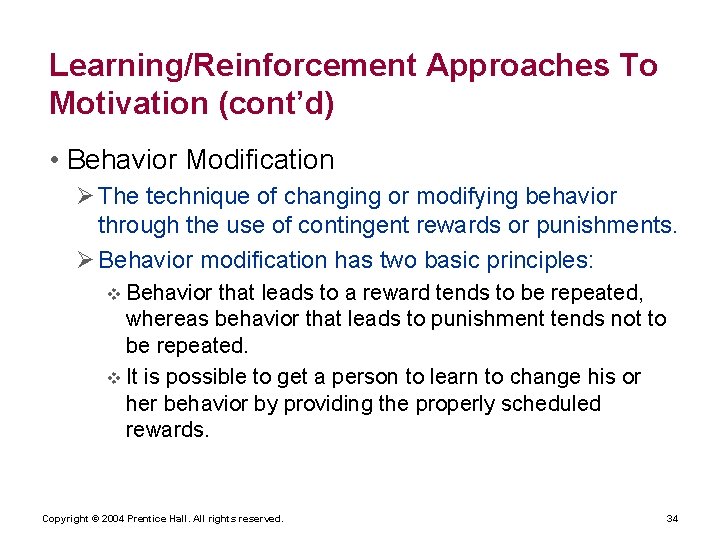 Learning/Reinforcement Approaches To Motivation (cont'd)

• Behavior Modification

➢ The technique of changing or modifying behavior through the use of contingent rewards or punishments.

➢ Behavior modification has two basic principles:

❖ Behavior that leads to a reward tends to be repeated, whereas behavior that leads to punishment tends not to be repeated.

❖ It is possible to get a person to learn to change his or her behavior by providing the properly scheduled rewards.

Copyright © 2004 Prentice Hall. All rights reserved.

34